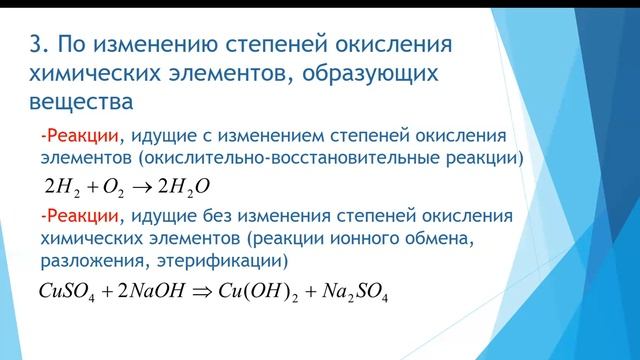 3. По изменению степеней окисления химических элементов, образующих вещества

-Реакции, идущие с изменением степеней окисления элементов (окислительно-восстановительные реакции)

$2H_2 + O_2 \rightarrow 2H_2O$

-Реакции, идущие без изменения степеней окисления химических элементов (реакции ионного обмена, разложения, этерификации)

$CuSO_4 + 2NaOH \Rightarrow Cu(OH)_2 + Na_2SO_4$